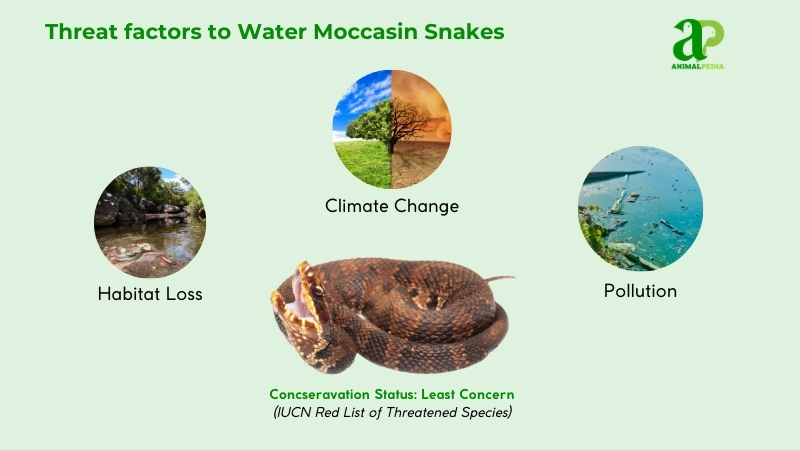 Threat factors to Water Moccasin Snakes

aP
ANIMALPEDIA

Climate Change

Habitat Loss

Pollution

Concseravation Status: Least Concern
(IUCN Red List of Threatened Species)